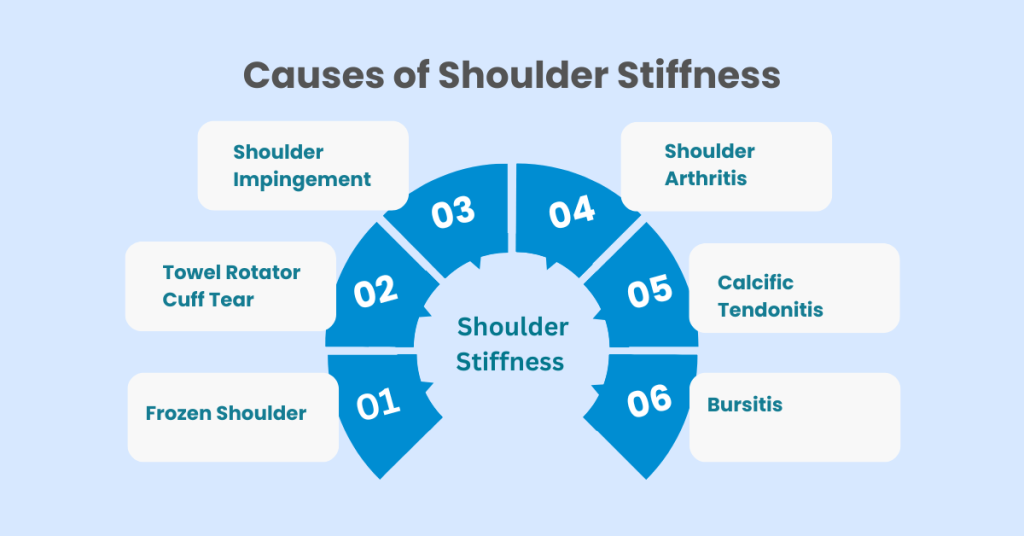 Causes of Shoulder Stiffness

Shoulder Stiffness

01
Frozen Shoulder

02
Towel Rotator Cuff Tear

03
Shoulder Impingement

04
Shoulder Arthritis

05
Calcific Tendonitis

06
Bursitis